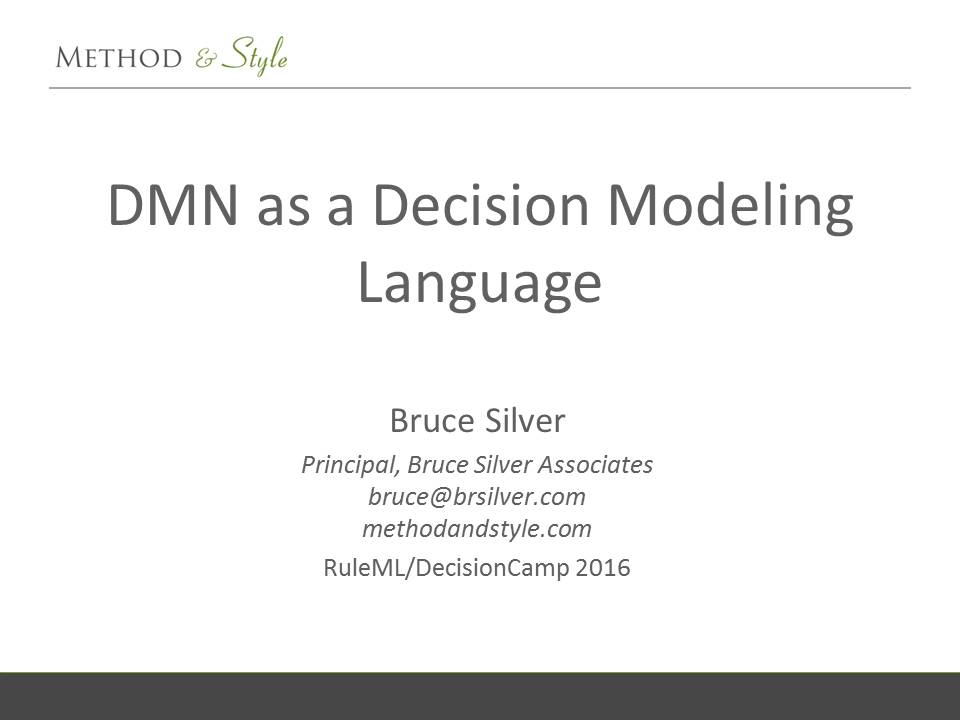 METHOD & Style

DMN as a Decision Modeling Language

Bruce Silver

Principal, Bruce Silver Associates
bruce@brsilver.com
methodandstyle.com

RuleML/DecisionCamp 2016